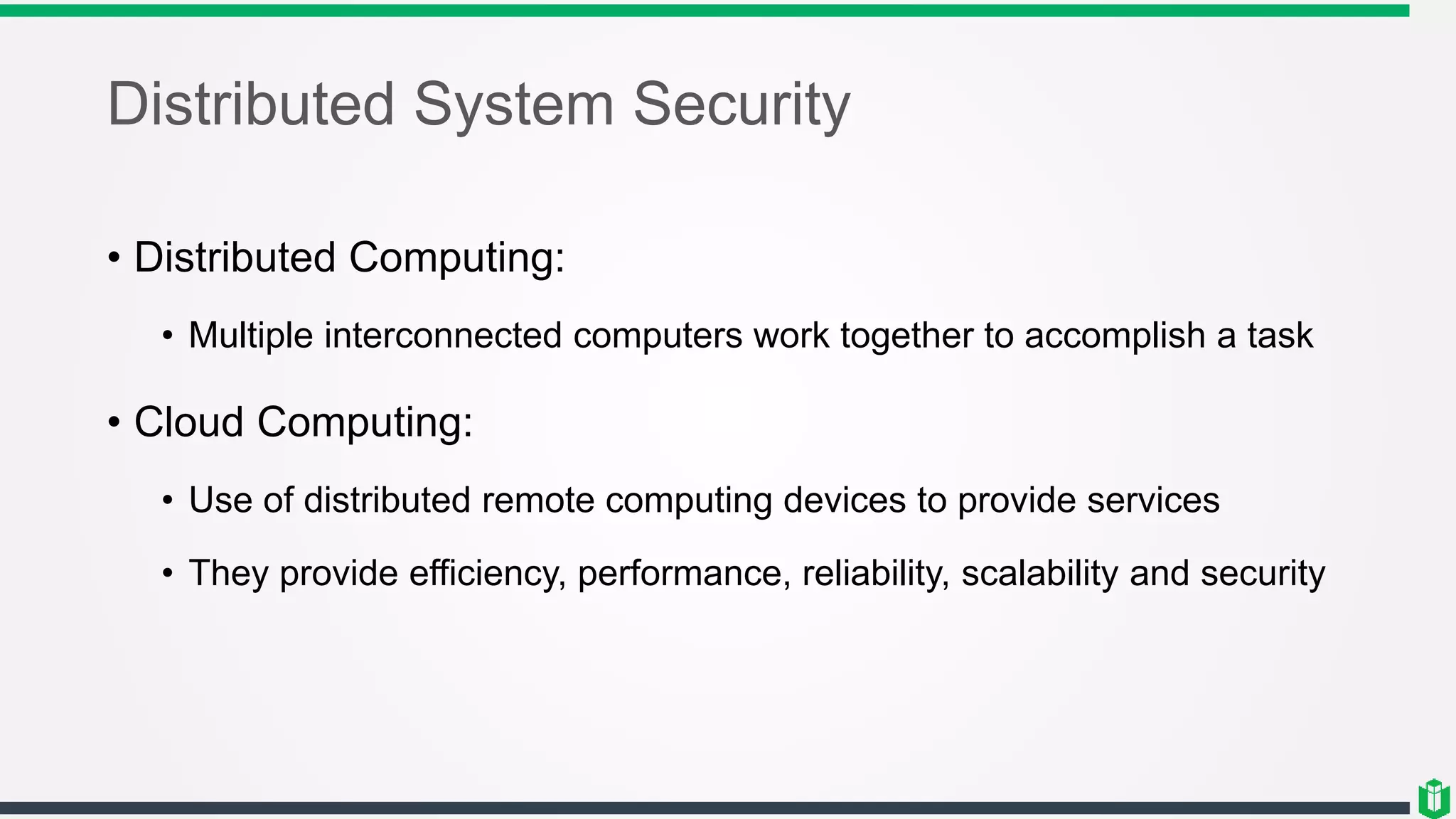 Distributed System Security

• Distributed Computing:

• Multiple interconnected computers work together to accomplish a task

• Cloud Computing:

• Use of distributed remote computing devices to provide services

• They provide efficiency, performance, reliability, scalability and security